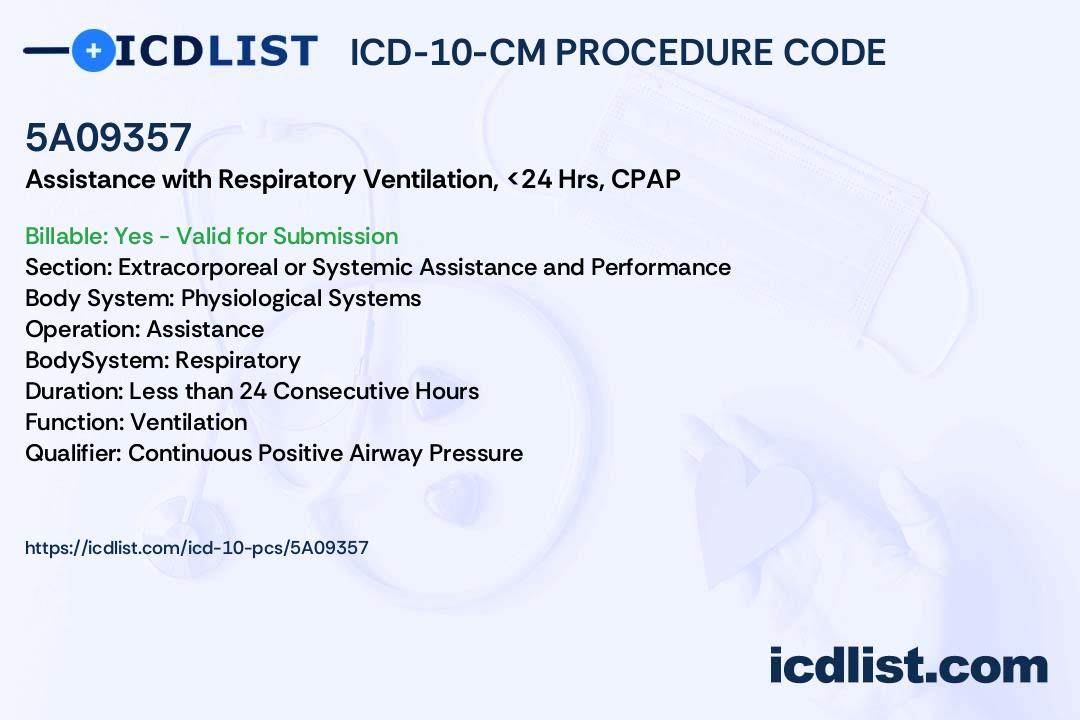 ICDLIST ICD-10-CM PROCEDURE CODE

5A09357
Assistance with Respiratory Ventilation, <24 Hrs, CPAP

Billable: Yes - Valid for Submission
Section: Extracorporeal or Systemic Assistance and Performance
Body System: Physiological Systems
Operation: Assistance
BodySystem: Respiratory
Duration: Less than 24 Consecutive Hours
Function: Ventilation
Qualifier: Continuous Positive Airway Pressure

https://icdlist.com/icd-10-pcs/5A09357

icdlist.com